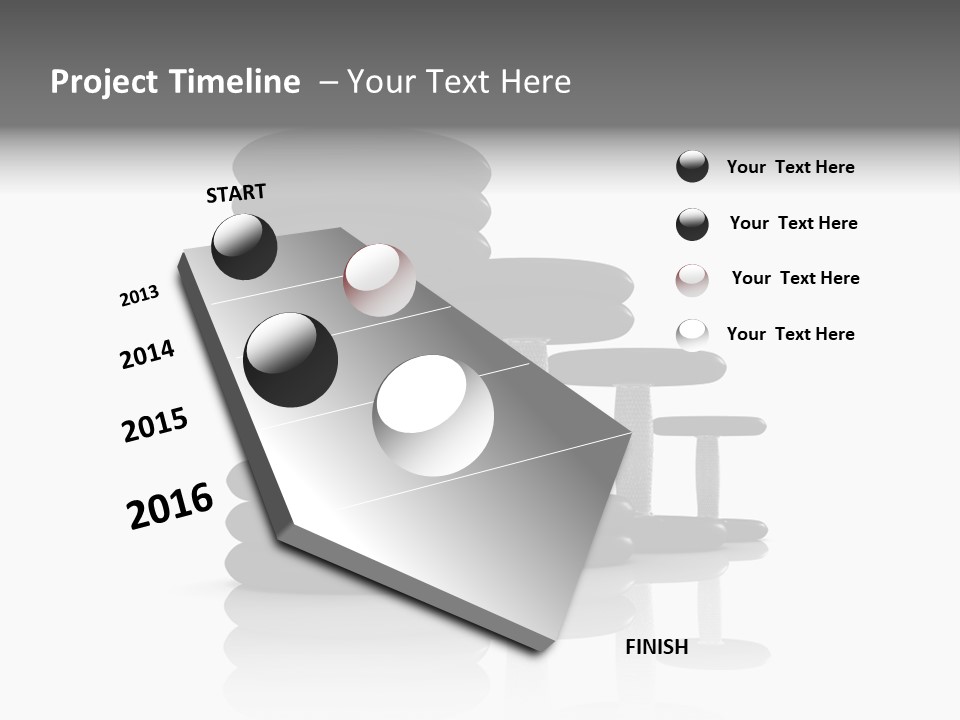 Project Timeline – Your Text Here

START

2013

2014

2015

2016

FINISH

Your Text Here

Your Text Here

Your Text Here

Your Text Here